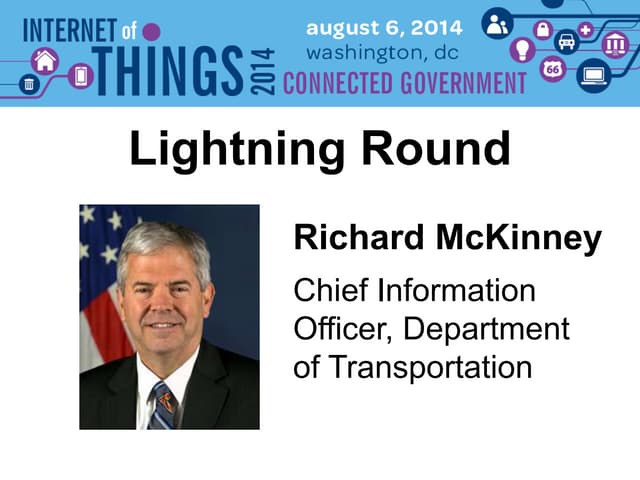 INTERNET of THINGS 2014

august 6, 2014
washington, dc
CONNECTED GOVERNMENT

66

Lightning Round

Richard McKinney

Chief Information Officer, Department of Transportation